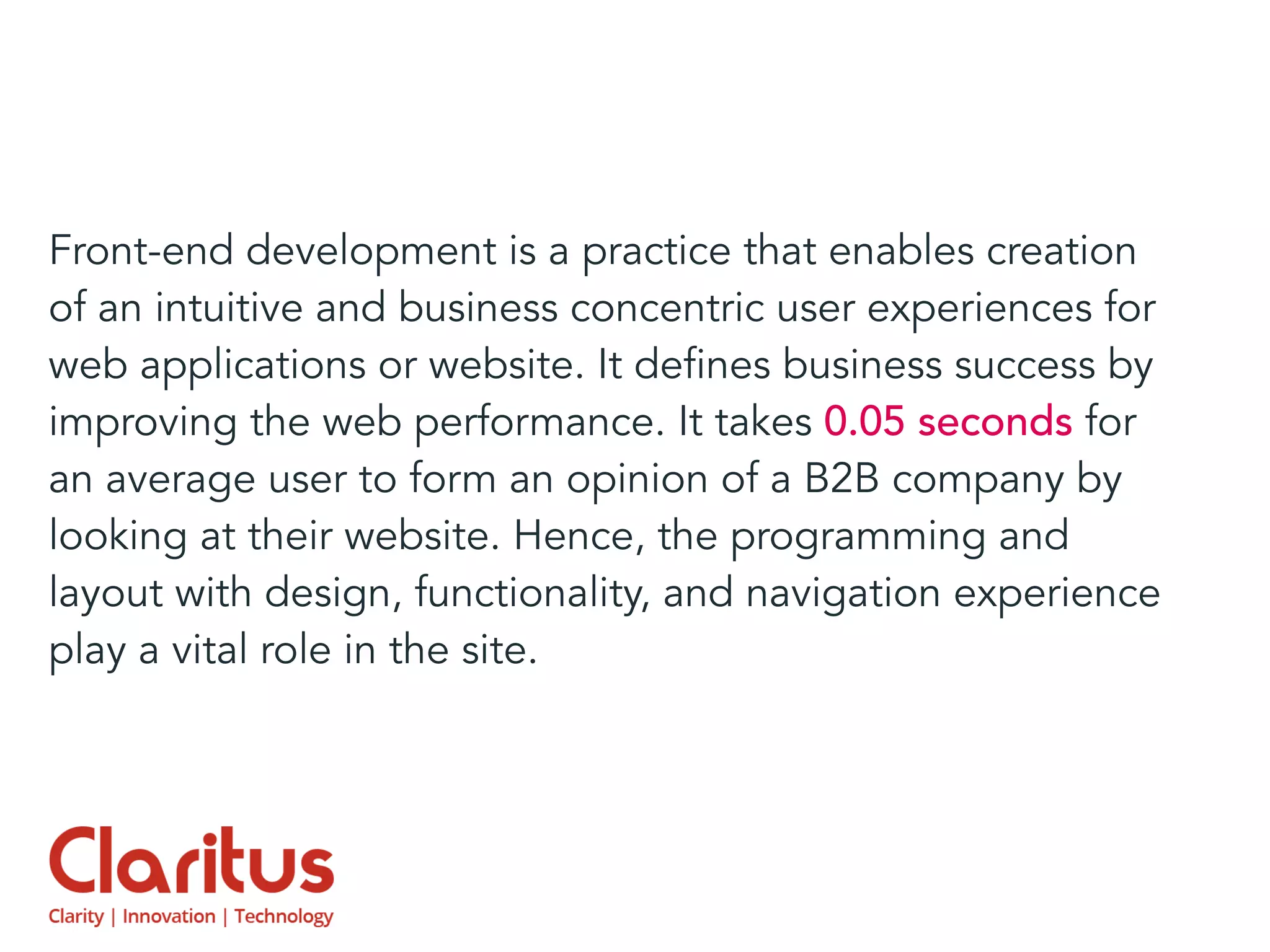 Front-end development is a practice that enables creation of an intuitive and business concentric user experiences for web applications or website. It defines business success by improving the web performance. It takes 0.05 seconds for an average user to form an opinion of a B2B company by looking at their website. Hence, the programming and layout with design, functionality, and navigation experience play a vital role in the site.

Claritus
Clarity | Innovation | Technology